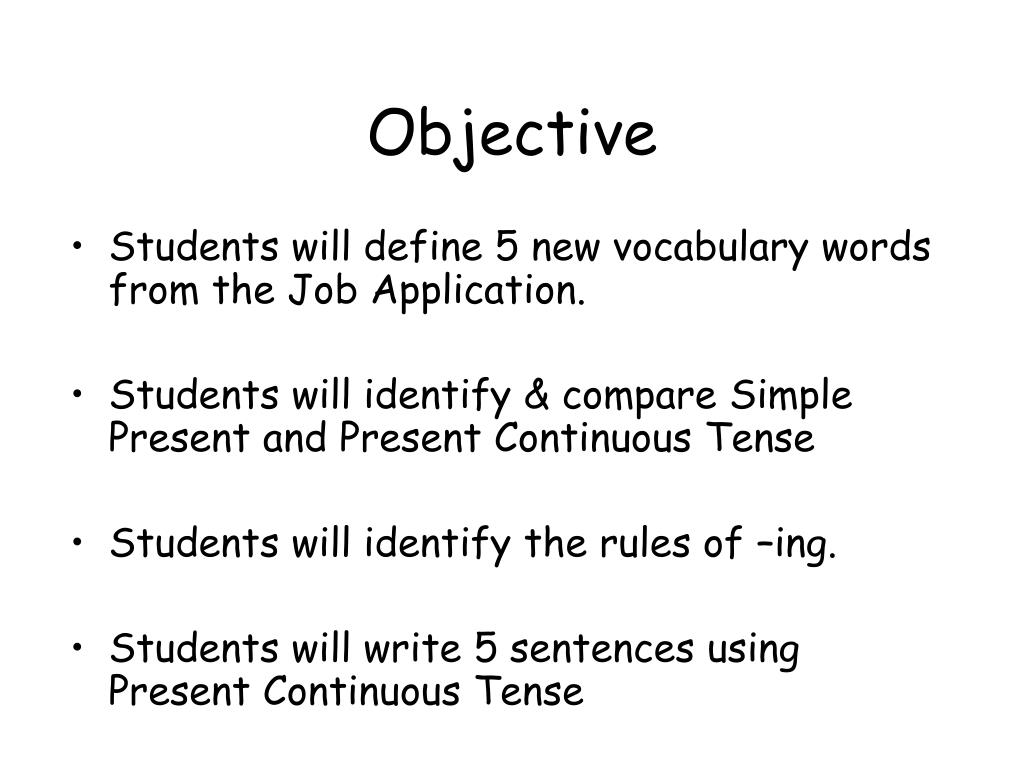 Objective

• Students will define 5 new vocabulary words from the Job Application.

• Students will identify & compare Simple Present and Present Continuous Tense

• Students will identify the rules of –ing.

• Students will write 5 sentences using Present Continuous Tense